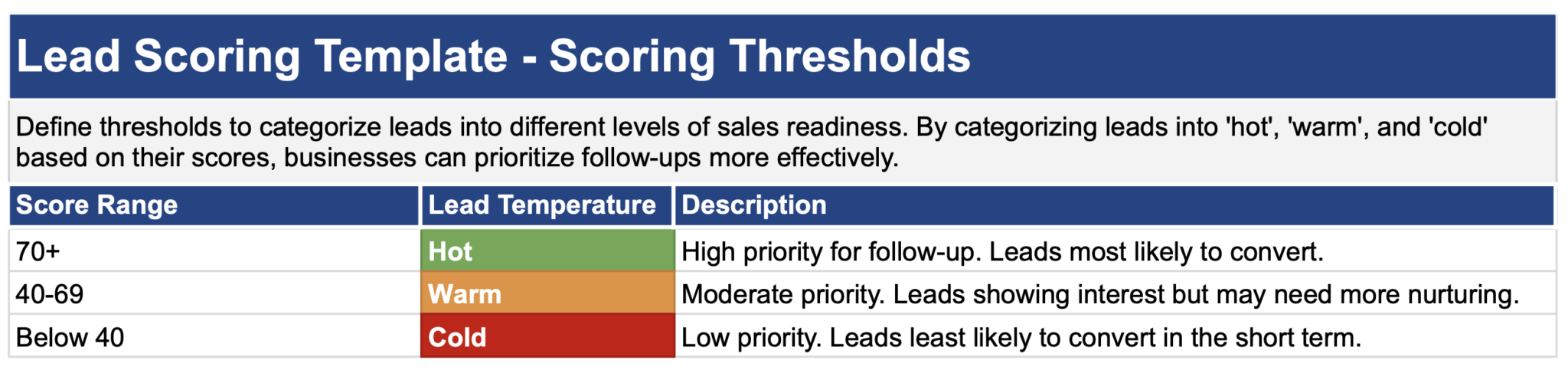 Lead Scoring Template - Scoring Thresholds

Define thresholds to categorize leads into different levels of sales readiness. By categorizing leads into 'hot', 'warm', and 'cold' based on their scores, businesses can prioritize follow-ups more effectively.

| Score Range | Lead Temperature | Description |
|---|---|---|
| 70+ | Hot | High priority for follow-up. Leads most likely to convert. |
| 40-69 | Warm | Moderate priority. Leads showing interest but may need more nurturing. |
| Below 40 | Cold | Low priority. Leads least likely to convert in the short term. |